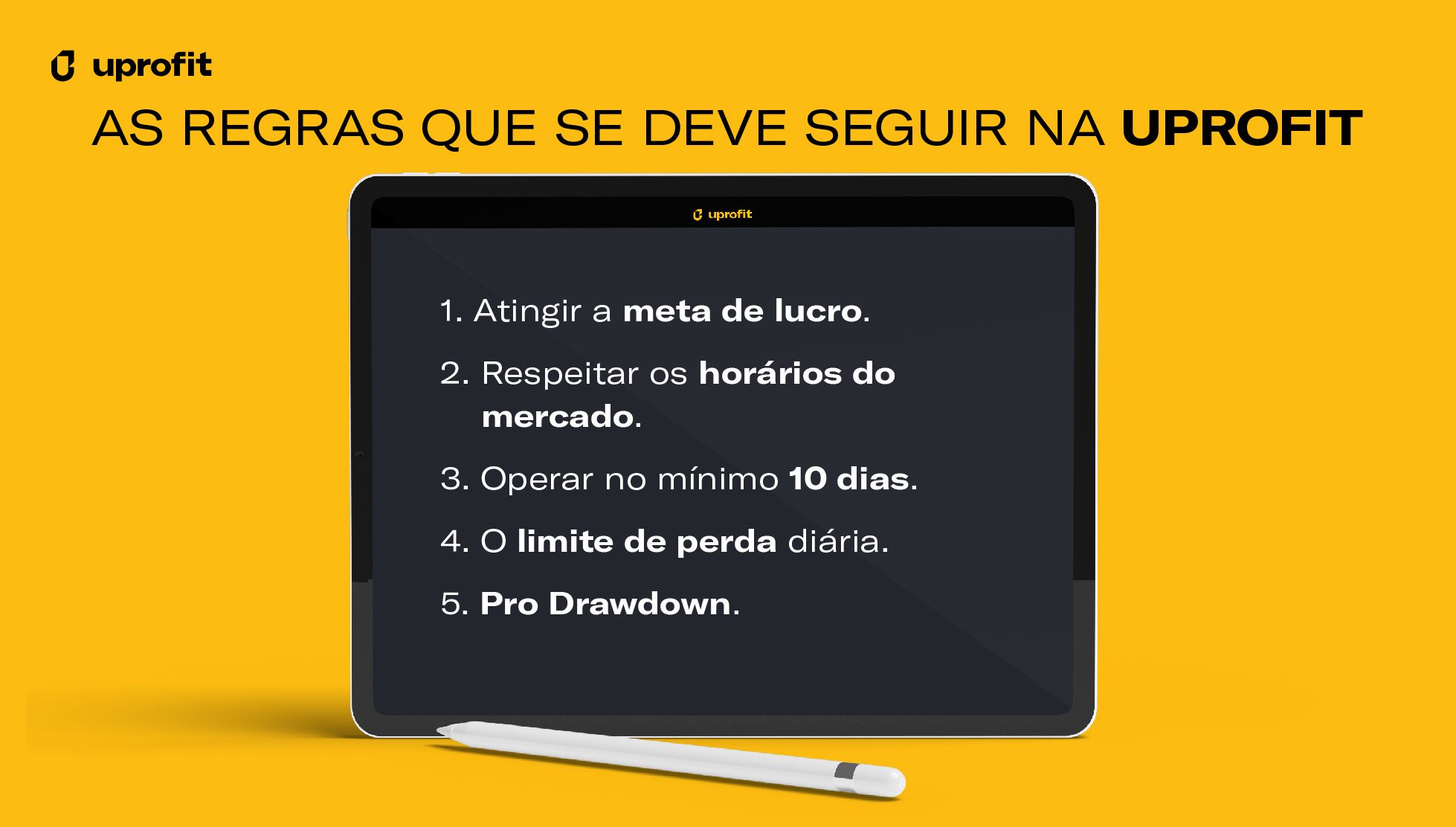 uprofit

AS REGRAS QUE SE DEVE SEGUIR NA UPROFIT

uprofit

1. Atingir a meta de lucro.

2. Respeitar os horários do mercado.

3. Operar no mínimo 10 dias.

4. O limite de perda diária.

5. Pro Drawdown.